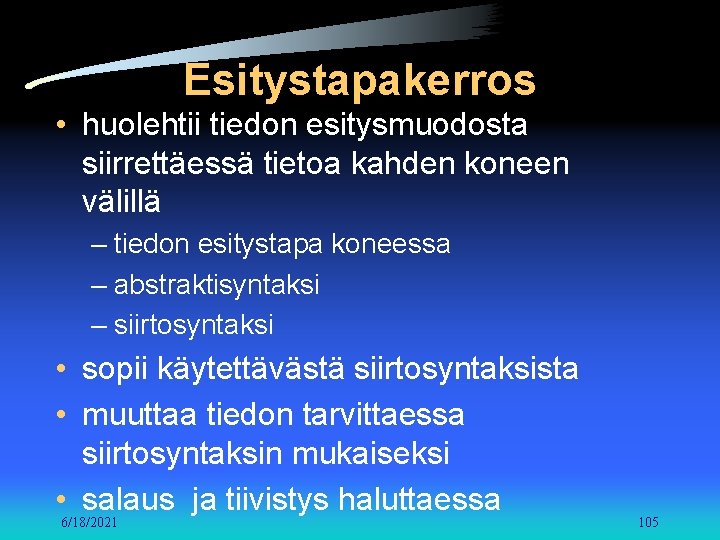 Esitystapakerros

• huolehtii tiedon esitysmuodosta siirrettäessä tietoa kahden koneen välillä
– tiedon esitystapa koneessa
– abstraktisyntaksi
– siirtosyntaksi
• sopii käytettävästä siirtosyntaksista
• muuttaa tiedon tarvittaessa siirtosyntaksin mukaiseksi
• salaus ja tiivistys haluttaessa

6/18/2021

105